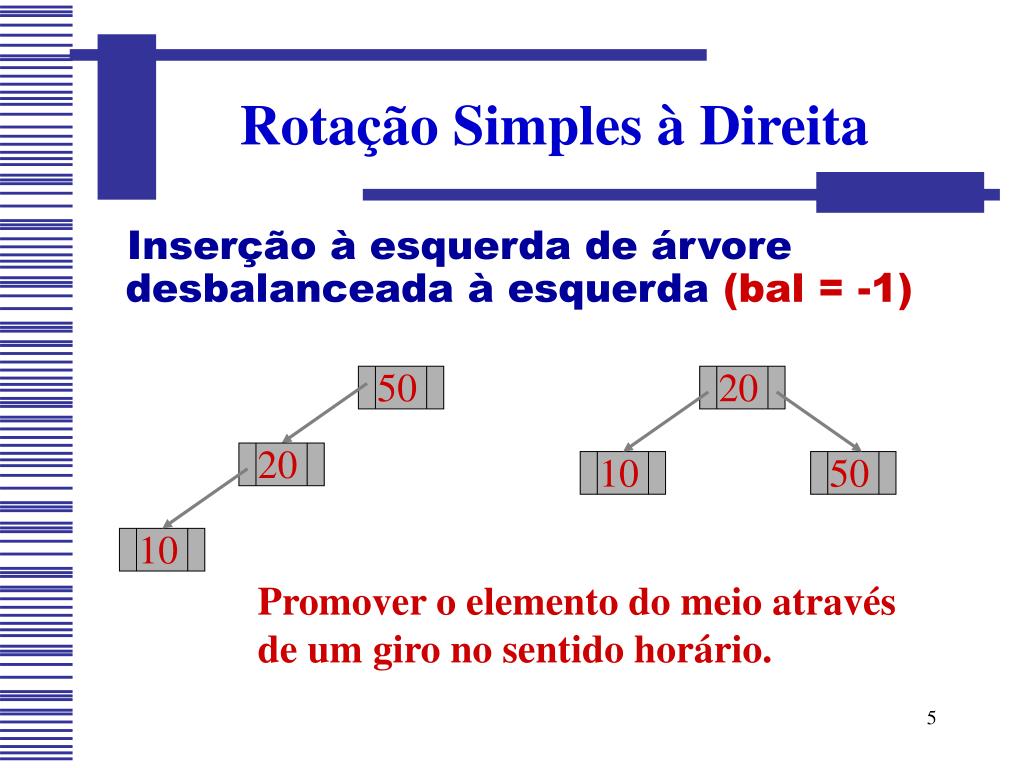 Rotação Simples à Direita

Inserção à esquerda de árvore desbalanceada à esquerda (bal = -1)

50

20

10

20

10

50

Promover o elemento do meio através de um giro no sentido horário.

5